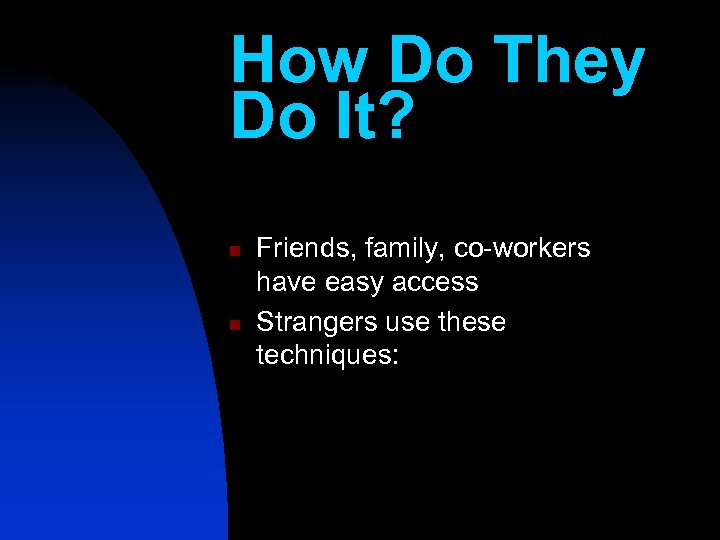 How Do They Do It?

- Friends, family, co-workers have easy access
- Strangers use these techniques: